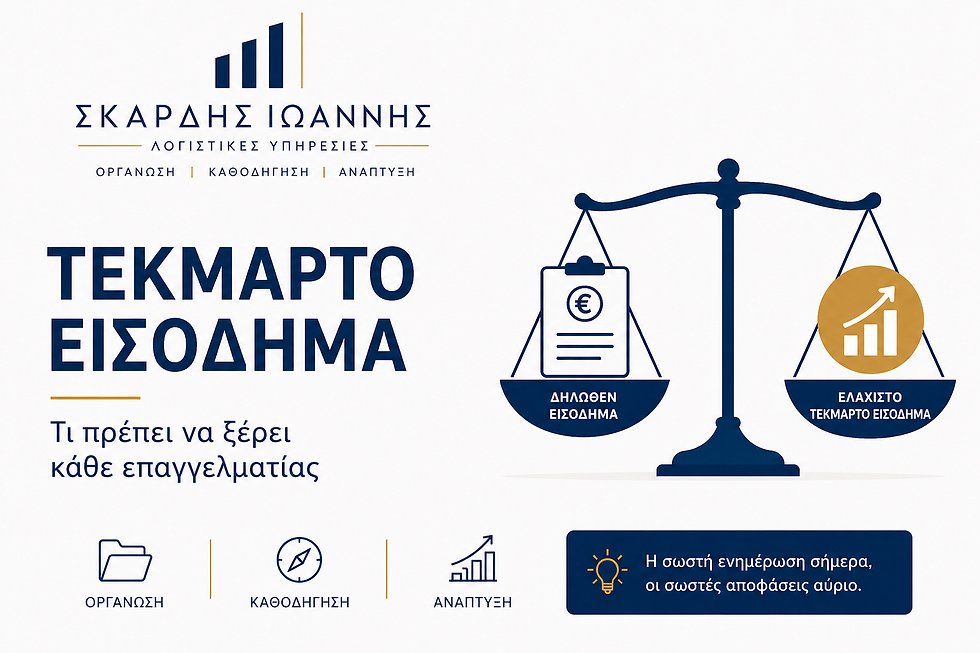 ΣΚΑΡΔΗΣ ΙΩΑΝΝΗΣ
ΛΟΓΙΣΤΙΚΕΣ ΥΠΗΡΕΣΙΕΣ
ΟΡΓΑΝΩΣΗ | ΚΑΘΟΔΗΓΗΣΗ | ΑΝΑΠΤΥΞΗ

ΤΕΚΜΑΡΤΟ ΕΙΣΟΔΗΜΑ

Τι πρέπει να ξέρει κάθε επαγγελματίας

€

ΔΗΛΩΘΕΝ ΕΙΣΟΔΗΜΑ

ΕΛΑΧΙΣΤΟ ΤΕΚΜΑΡΤΟ ΕΙΣΟΔΗΜΑ

ΟΡΓΑΝΩΣΗ

ΚΑΘΟΔΗΓΗΣΗ

ΑΝΑΠΤΥΞΗ

Η σωστή ενημέρωση σήμερα, οι σωστές αποφάσεις αύριο.